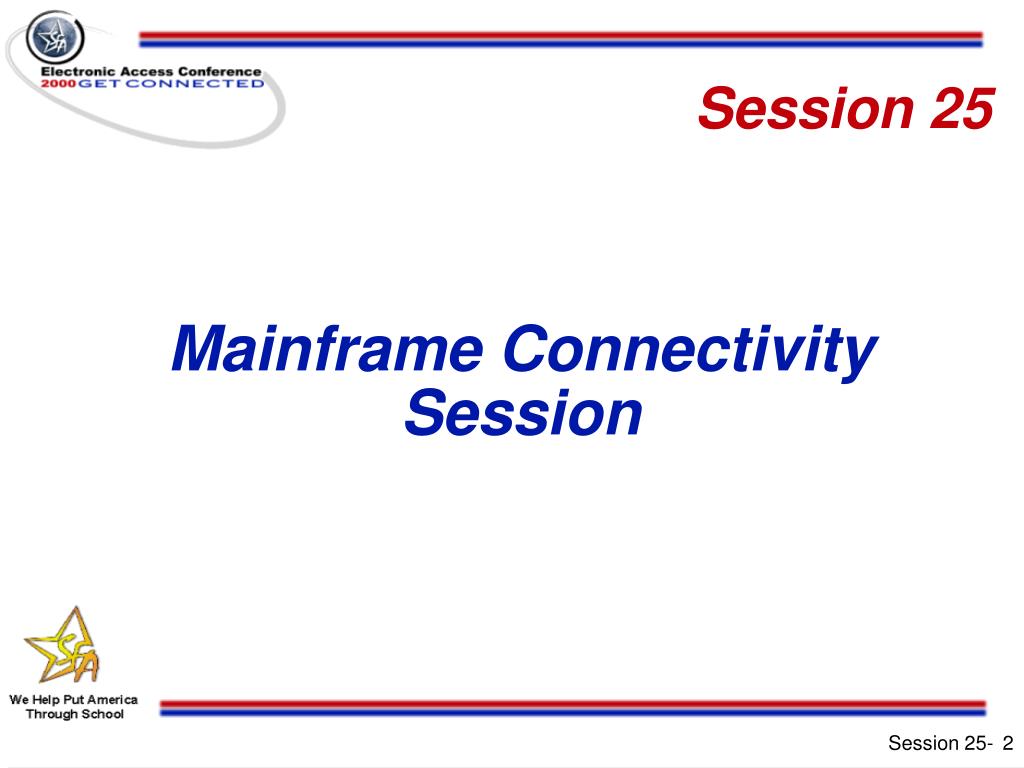 SFA

Electronic Access Conference
2000 GET CONNECTED

Session 25

Mainframe Connectivity Session

SFA

We Help Put America Through School

Session 25- 2